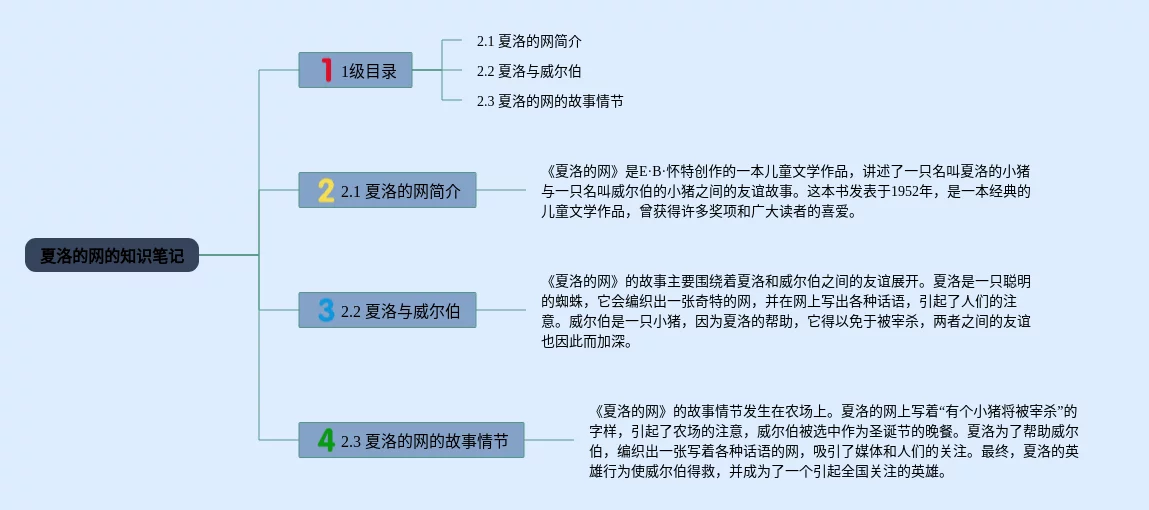 夏洛的网的知识笔记

1 1级目录

2.1 夏洛的网简介

2.2 夏洛与威尔伯

2.3 夏洛的网的故事情节

2 2.1 夏洛的网简介

《夏洛的网》是E·B·怀特创作的一本儿童文学作品，讲述了一只名叫夏洛的小猪与一只名叫威尔伯的小猪之间的友谊故事。这本书发表于1952年，是一本经典的儿童文学作品，曾获得许多奖项和广大读者的喜爱。

3 2.2 夏洛与威尔伯

《夏洛的网》的故事主要围绕着夏洛和威尔伯之间的友谊展开。夏洛是一只聪明的蜘蛛，它会编织出一张奇特的网，并在网上写出各种话语，引起了人们的注意。威尔伯是一只小猪，因为夏洛的帮助，它得以免于被宰杀，两者之间的友谊也因此而加深。

4 2.3 夏洛的网的故事情节

《夏洛的网》的故事情节发生在农场上。夏洛的网上写着“有个小猪将被宰杀”的字样，引起了农场的注意，威尔伯被选中作为圣诞节的晚餐。夏洛为了帮助威尔伯，编织出一张写着各种话语的网，吸引了媒体和人们的关注。最终，夏洛的英雄行为使威尔伯得救，并成为了一个引起全国关注的英雄。